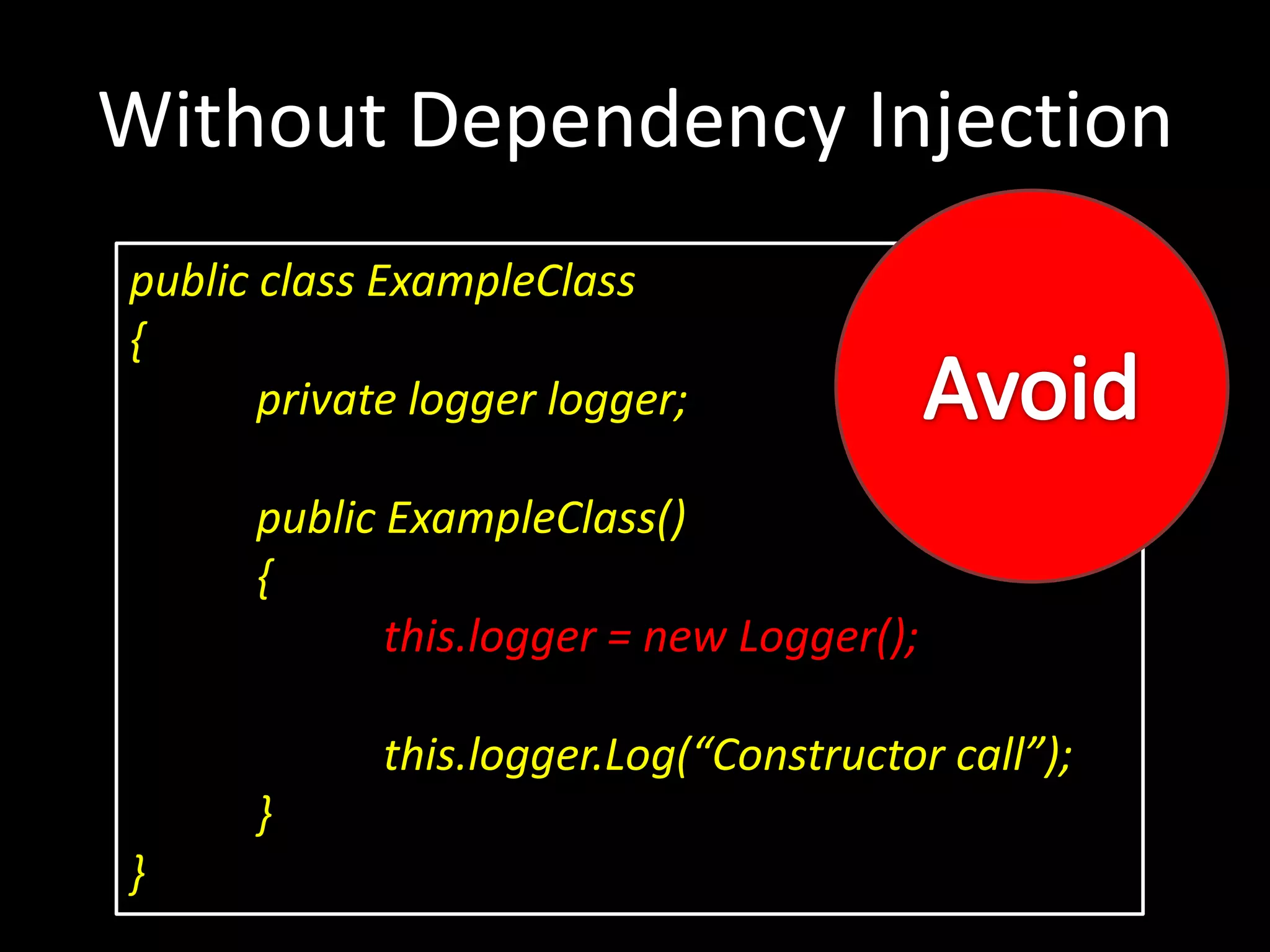 Without Dependency Injection

public class ExampleClass
{
private logger logger;

public ExampleClass()
{
this.logger = new Logger();

this.logger.Log(“Constructor call”);
}
}

Avoid